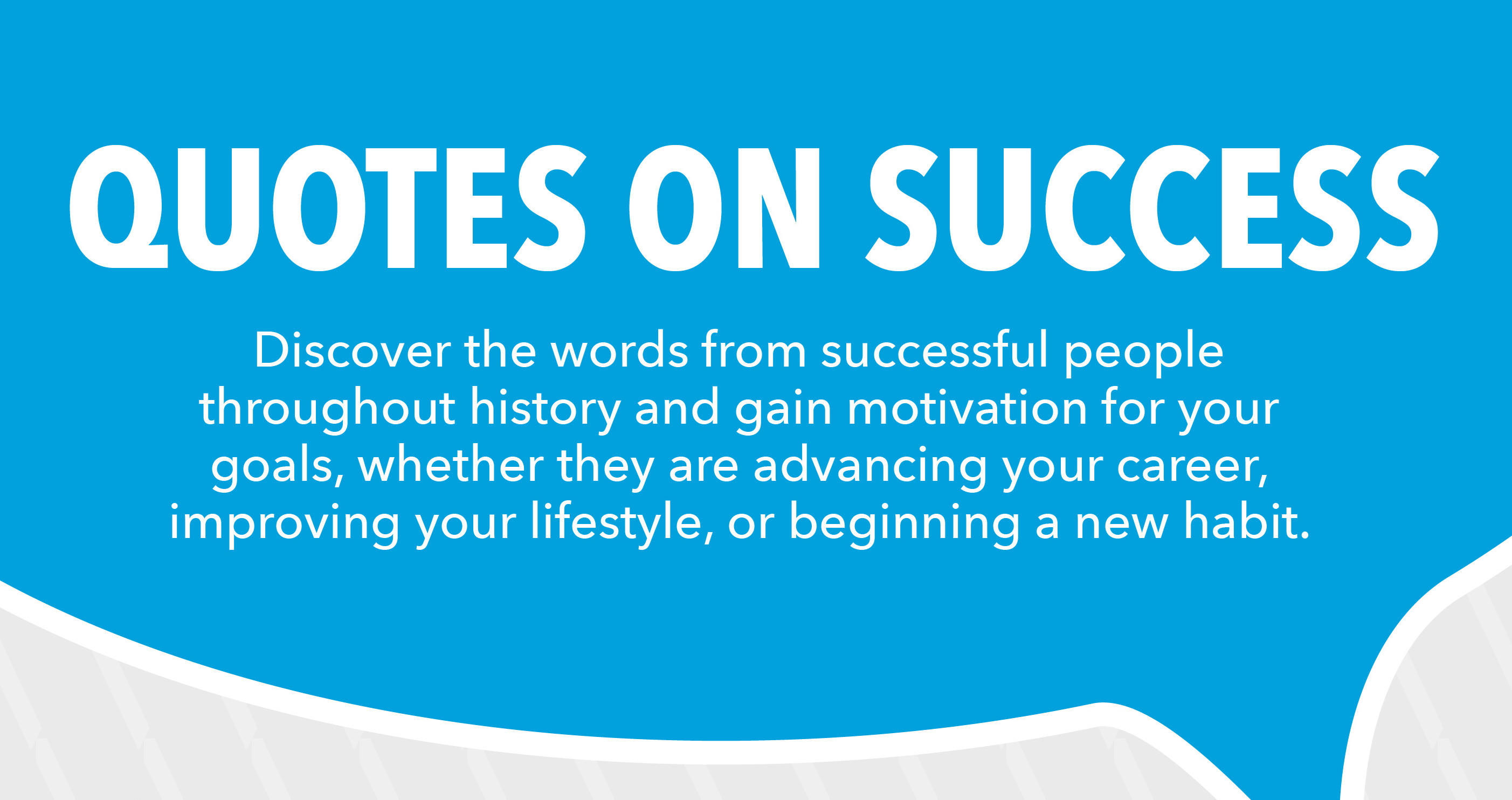 QUOTES ON SUCCESS

Discover the words from successful people throughout history and gain motivation for your goals, whether they are advancing your career, improving your lifestyle, or beginning a new habit.